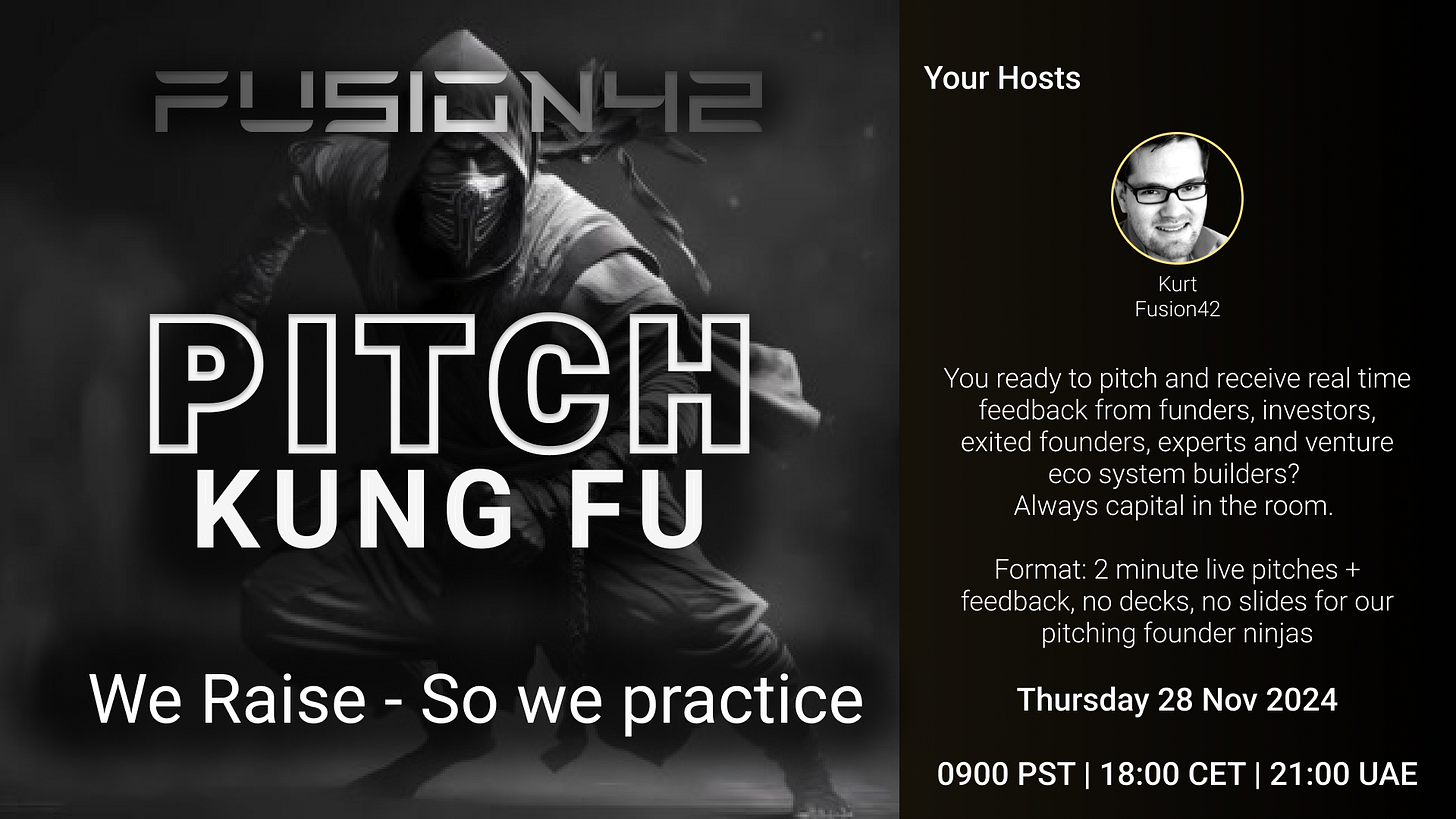 FUSION42

PITCH
KUNG FU

We Raise - So we practice

Your Hosts

Kurt
Fusion42

You ready to pitch and receive real time feedback from funders, investors, exited founders, experts and venture eco system builders?
Always capital in the room.

Format: 2 minute live pitches + feedback, no decks, no slides for our pitching founder ninjas

Thursday 28 Nov 2024

0900 PST | 18:00 CET | 21:00 UAE